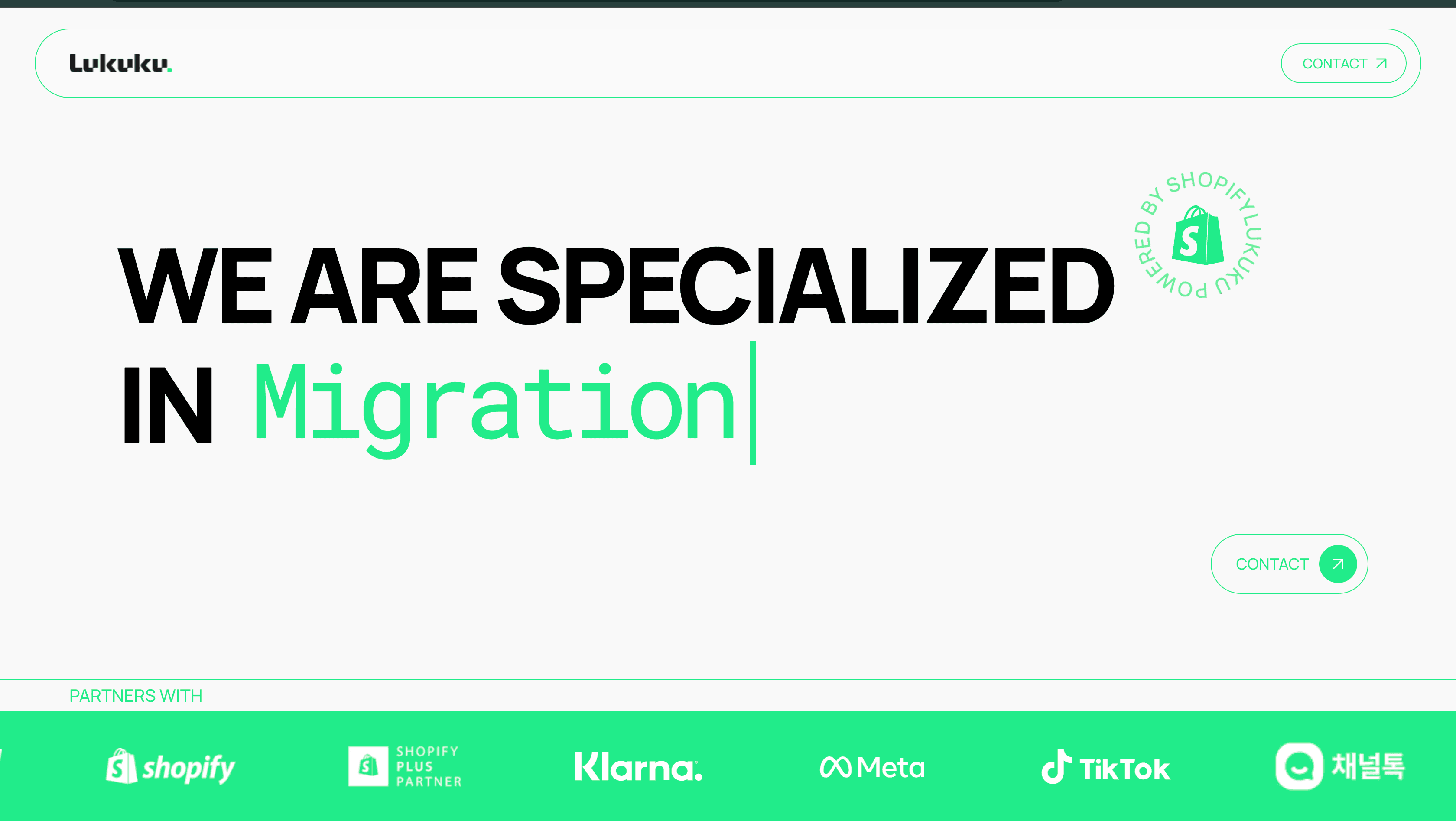 Lukuku.

CONTACT

WE ARE SPECIALIZED IN Migration

POWERED BY SHOPIFY LUKUKU

CONTACT

PARTNERS WITH

shopify

SHOPIFY PLUS PARTNER

Klarna.

Meta

TikTok

채널톡